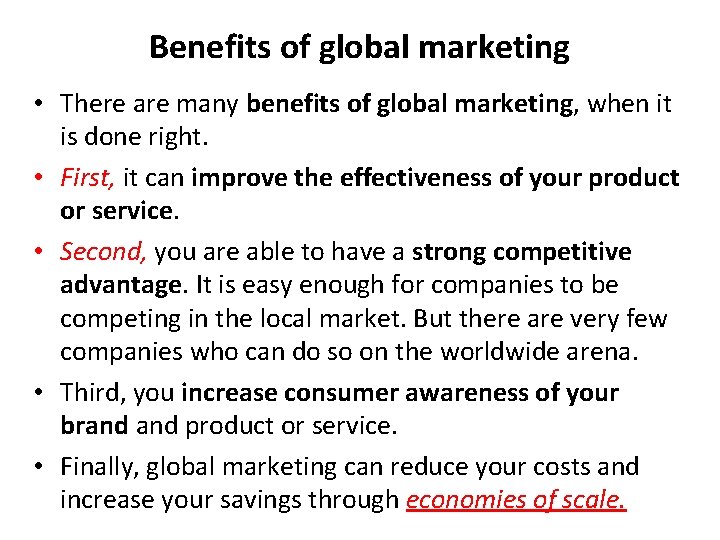 Benefits of global marketing

• There are many benefits of global marketing, when it is done right.

• First, it can improve the effectiveness of your product or service.

• Second, you are able to have a strong competitive advantage. It is easy enough for companies to be competing in the local market. But there are very few companies who can do so on the worldwide arena.

• Third, you increase consumer awareness of your brand and product or service.

• Finally, global marketing can reduce your costs and increase your savings through economies of scale.